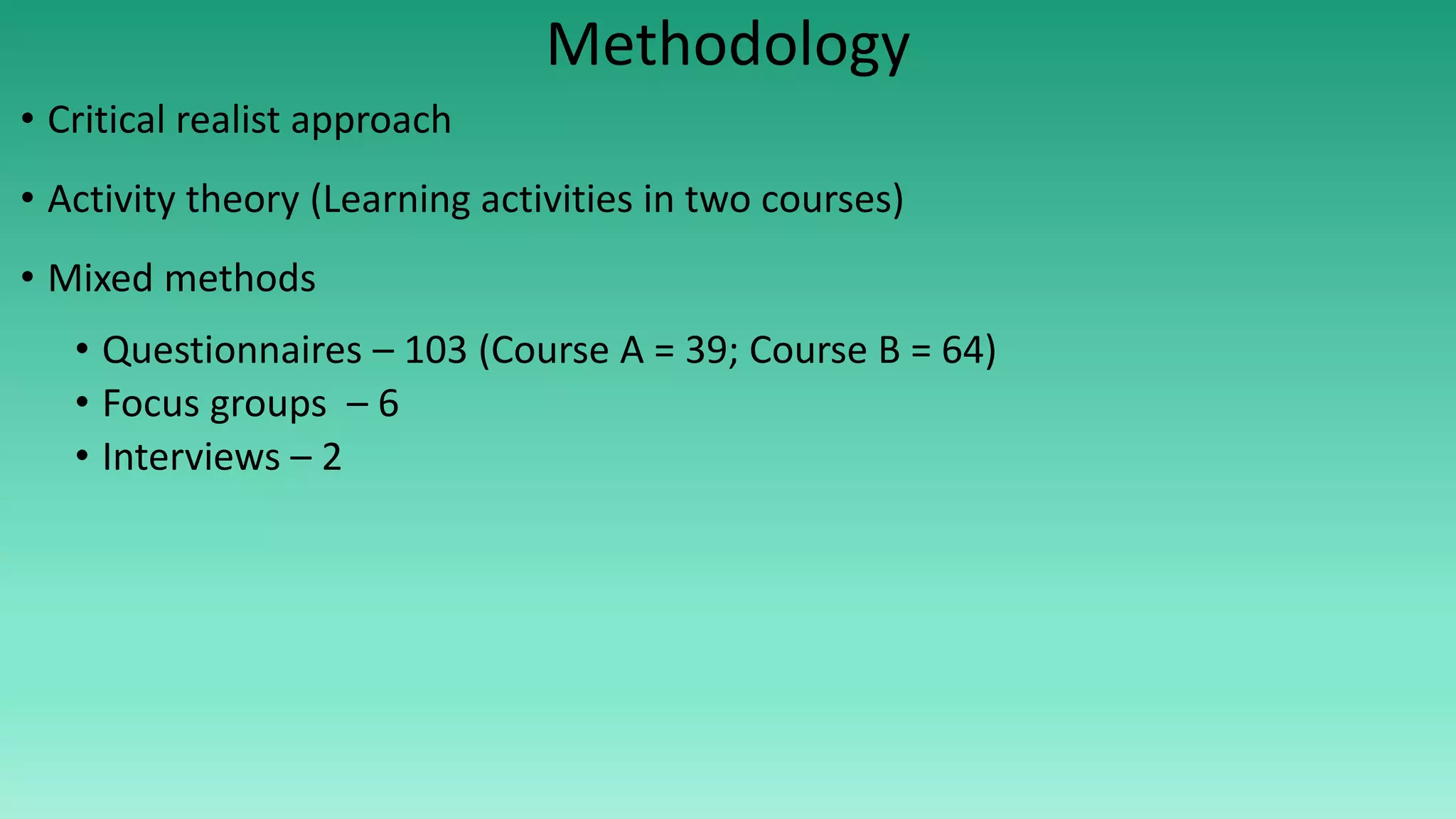 Methodology

• Critical realist approach

• Activity theory (Learning activities in two courses)

• Mixed methods

  • Questionnaires – 103 (Course A = 39; Course B = 64)
  • Focus groups – 6
  • Interviews – 2